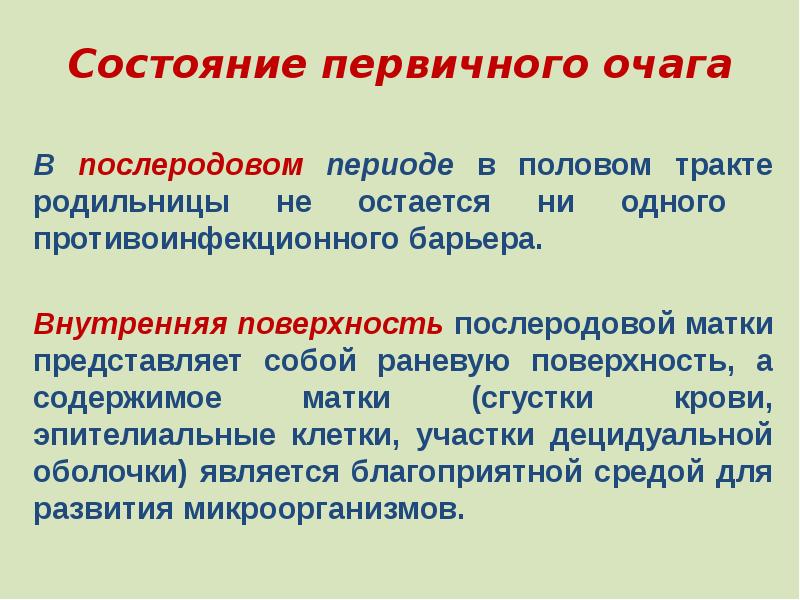 Состояние первичного очага

В послеродовом периоде в половом тракте родильницы не остается ни одного противоинфекционного барьера.

Внутренняя поверхность послеродовой матки представляет собой раневую поверхность, а содержимое матки (сгустки крови, эпителиальные клетки, участки децидуальной оболочки) является благоприятной средой для развития микроорганизмов.